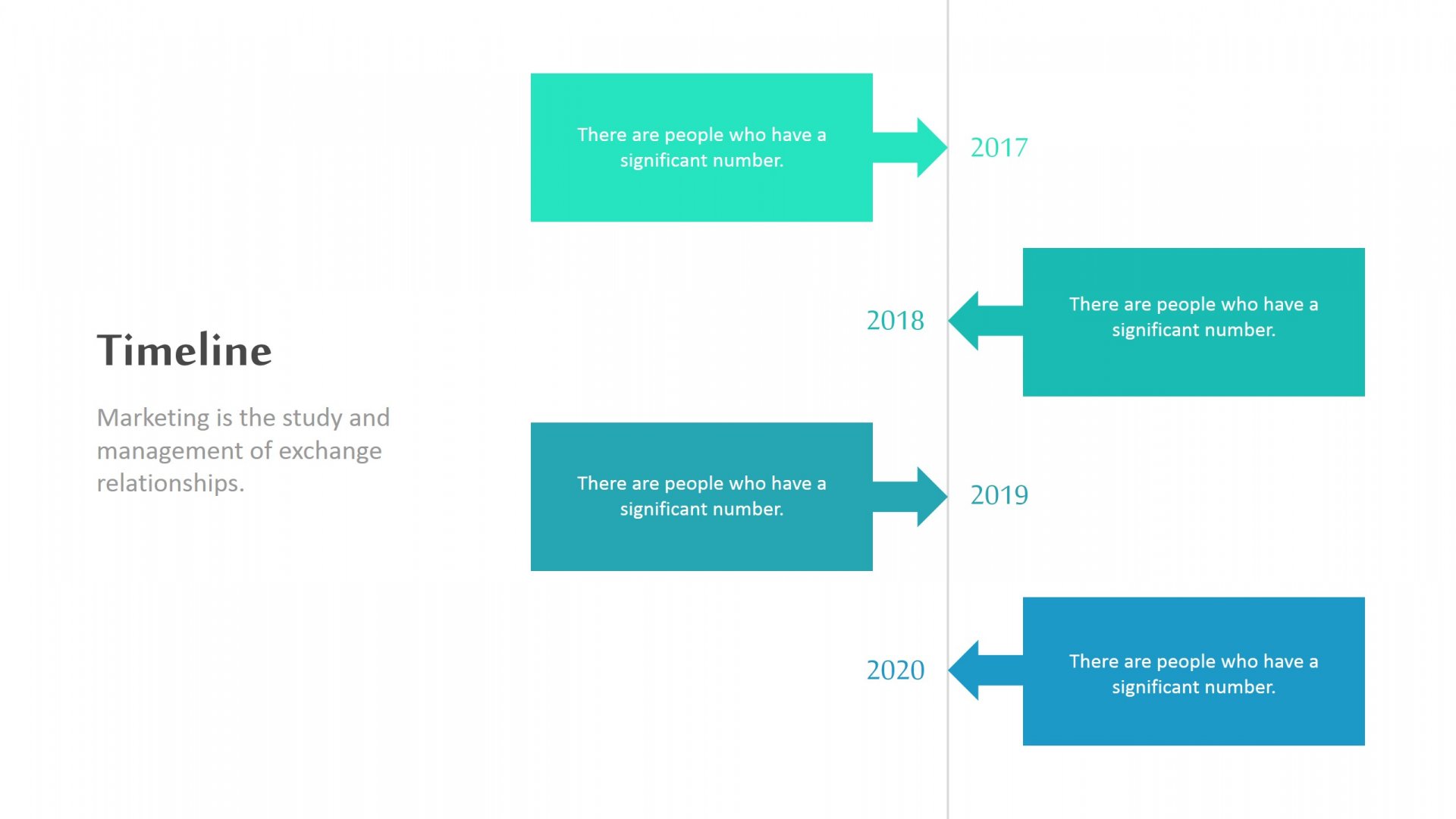 Timeline

Marketing is the study and management of exchange relationships.

There are people who have a significant number.

2017

2018

There are people who have a significant number.

There are people who have a significant number.

2019

2020

There are people who have a significant number.